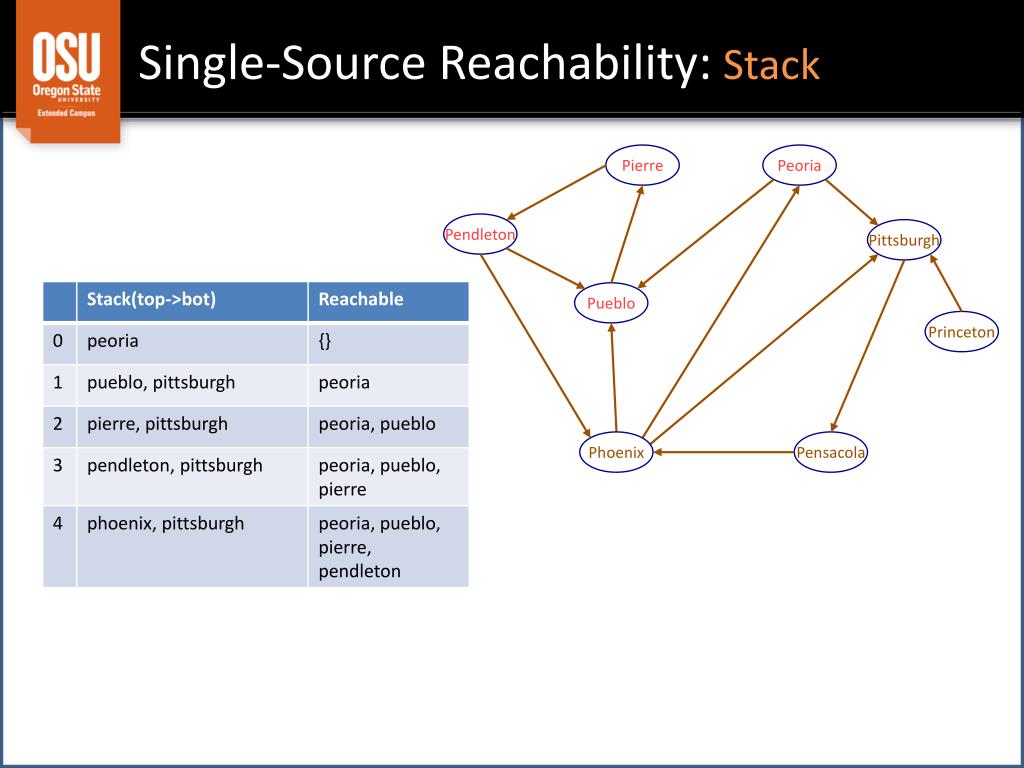 OSU
Oregon State UNIVERSITY
Extended Campus

Single-Source Reachability: Stack

| | Stack(top->bot) | Reachable |
|---|---|---|
| 0 | peoria | {} |
| 1 | pueblo, pittsburgh | peoria |
| 2 | pierre, pittsburgh | peoria, pueblo |
| 3 | pendleton, pittsburgh | peoria, pueblo, pierre |
| 4 | phoenix, pittsburgh | peoria, pueblo, pierre, pendleton |

Pierre
Peoria
Pendleton
Pittsburgh
Pueblo
Princeton
Phoenix
Pensacola